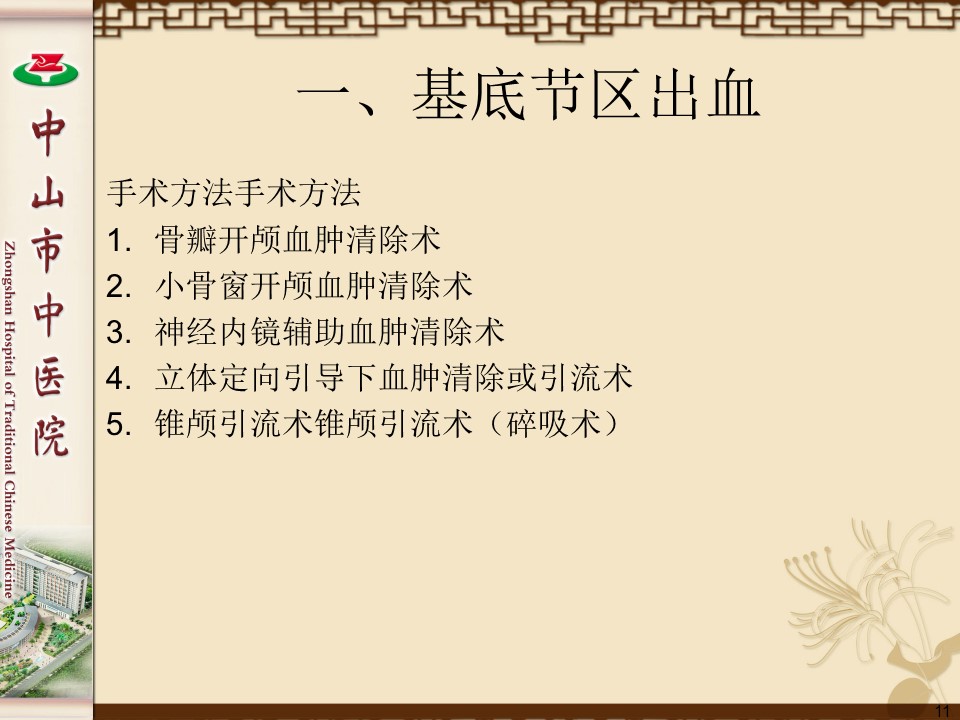 中山市中医院

Zhongshan Hospital of Traditional Chinese Medicine

一、基底节区出血

手术方法手术方法

1. 骨瓣开颅血肿清除术
2. 小骨窗开颅血肿清除术
3. 神经内镜辅助血肿清除术
4. 立体定向引导下血肿清除或引流术
5. 锥颅引流术锥颅引流术（碎吸术）

11